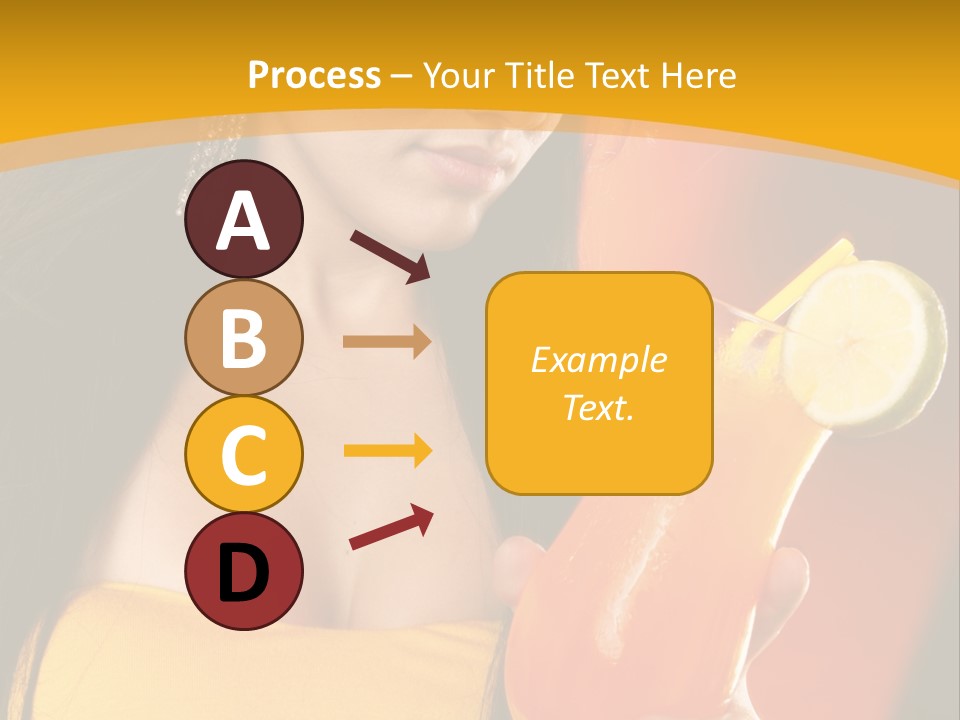 Process – Your Title Text Here

A

B

C

D

Example Text.